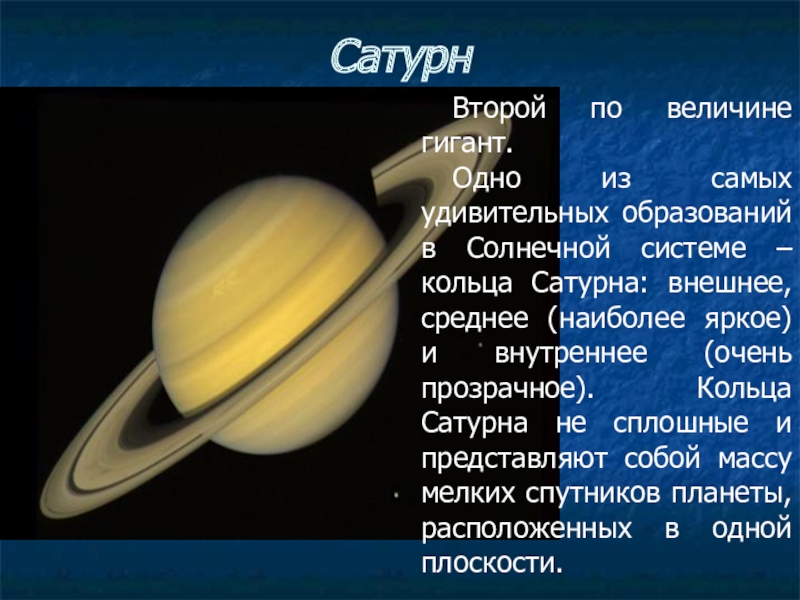 Сатурн

Второй по величине гигант.

Одно из самых удивительных образований в Солнечной системе – кольца Сатурна: внешнее, среднее (наиболее яркое) и внутреннее (очень прозрачное). Кольца Сатурна не сплошные и представляют собой массу мелких спутников планеты, расположенных в одной плоскости.